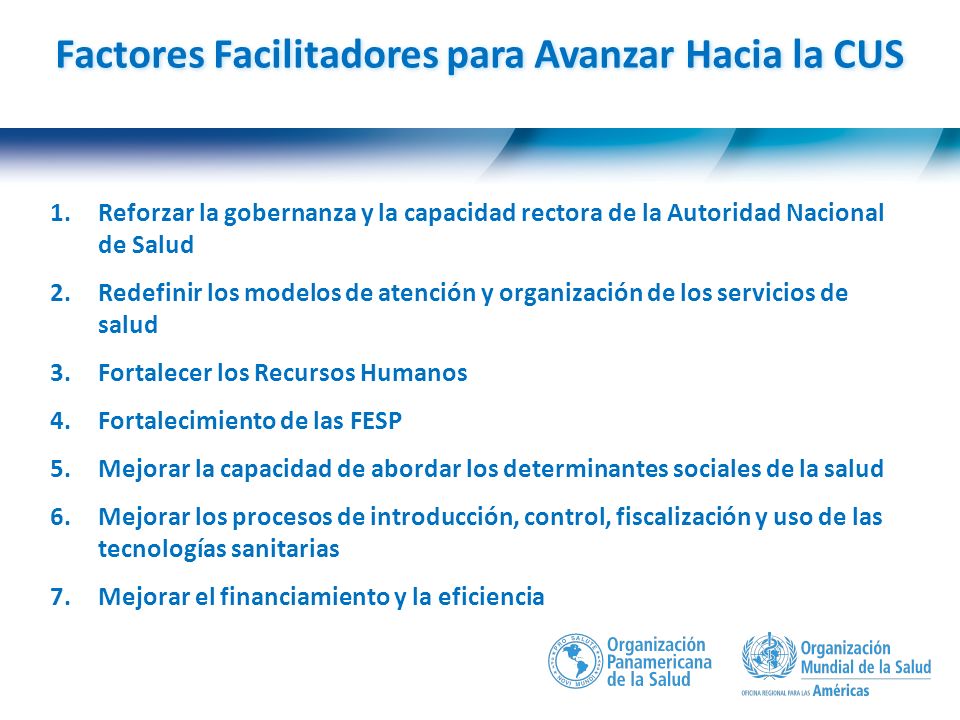 Factores Facilitadores para Avanzar Hacia la CUS

1. Reforzar la gobernanza y la capacidad rectora de la Autoridad Nacional de Salud

2. Redefinir los modelos de atención y organización de los servicios de salud

3. Fortalecer los Recursos Humanos

4. Fortalecimiento de las FESP

5. Mejorar la capacidad de abordar los determinantes sociales de la salud

6. Mejorar los procesos de introducción, control, fiscalización y uso de las tecnologías sanitarias

7. Mejorar el financiamiento y la eficiencia

PRO SALUTE NOVI MUNDI
Organización Panamericana de la Salud

Organización Mundial de la Salud
OFICINA REGIONAL PARA LAS Américas